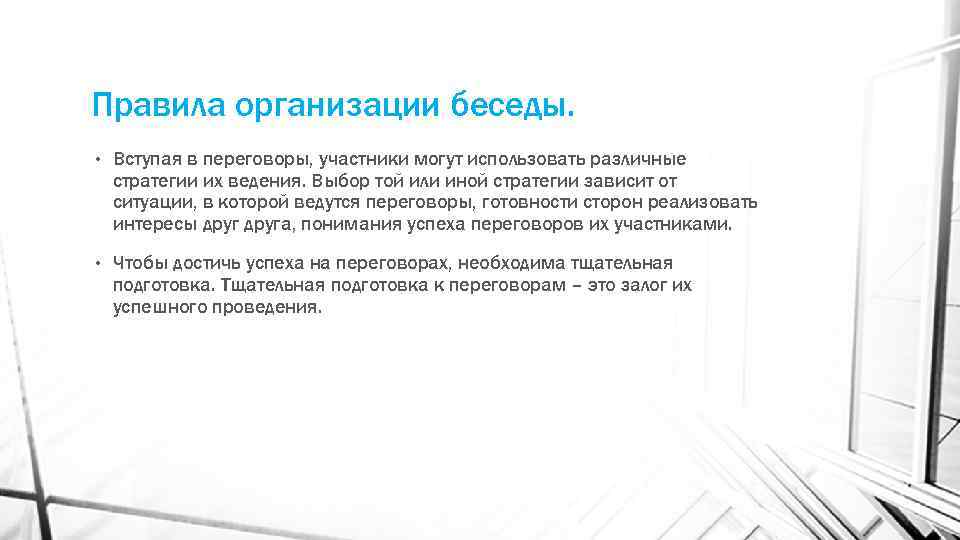 Правила организации беседы.

• Вступая в переговоры, участники могут использовать различные стратегии их ведения. Выбор той или иной стратегии зависит от ситуации, в которой ведутся переговоры, готовности сторон реализовать интересы друг друга, понимания успеха переговоров их участниками.

• Чтобы достичь успеха на переговорах, необходима тщательная подготовка. Тщательная подготовка к переговорам – это залог их успешного проведения.